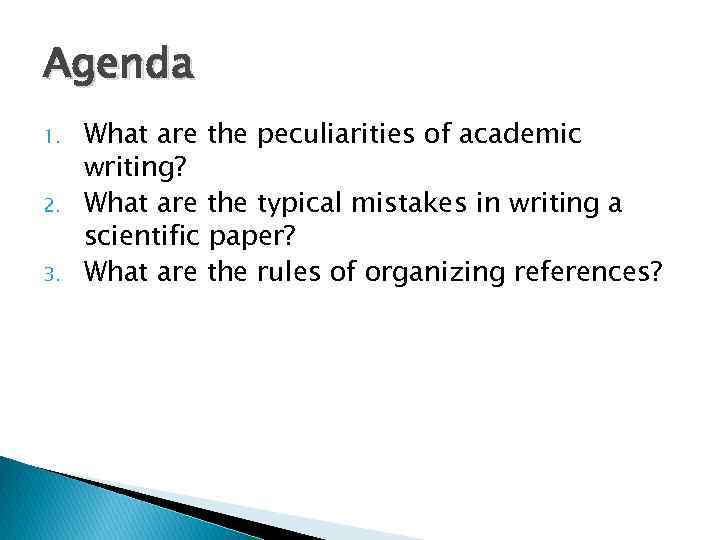 Agenda

1. What are the peculiarities of academic writing?
2. What are the typical mistakes in writing a scientific paper?
3. What are the rules of organizing references?